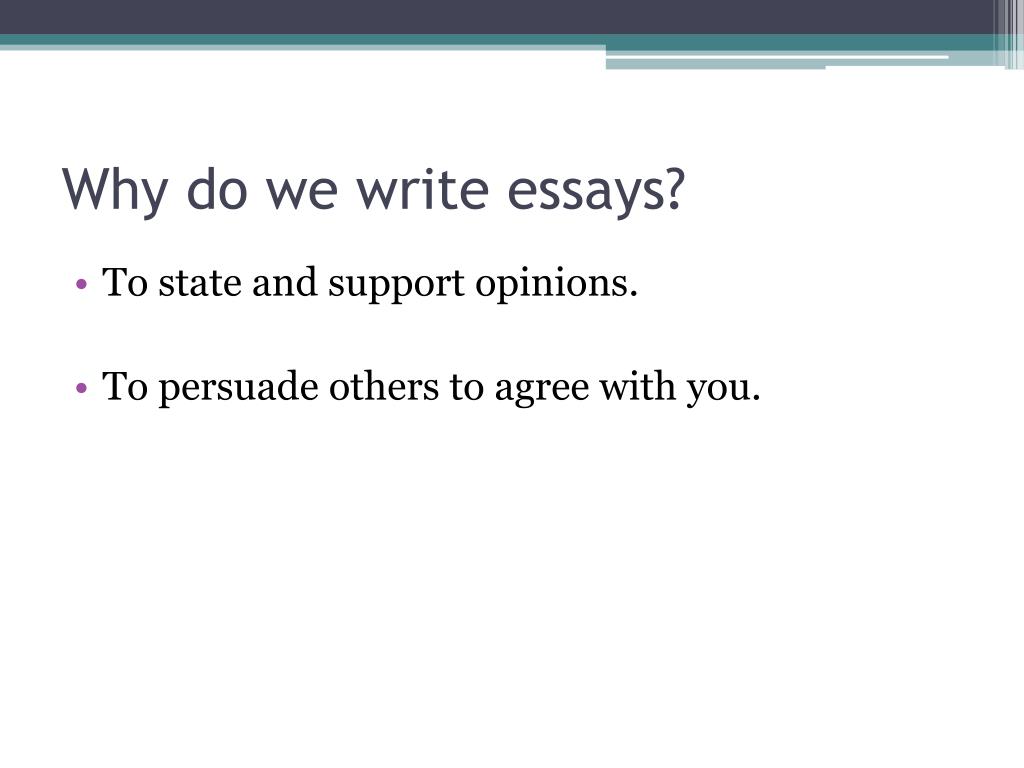 Why do we write essays?

• To state and support opinions.

• To persuade others to agree with you.